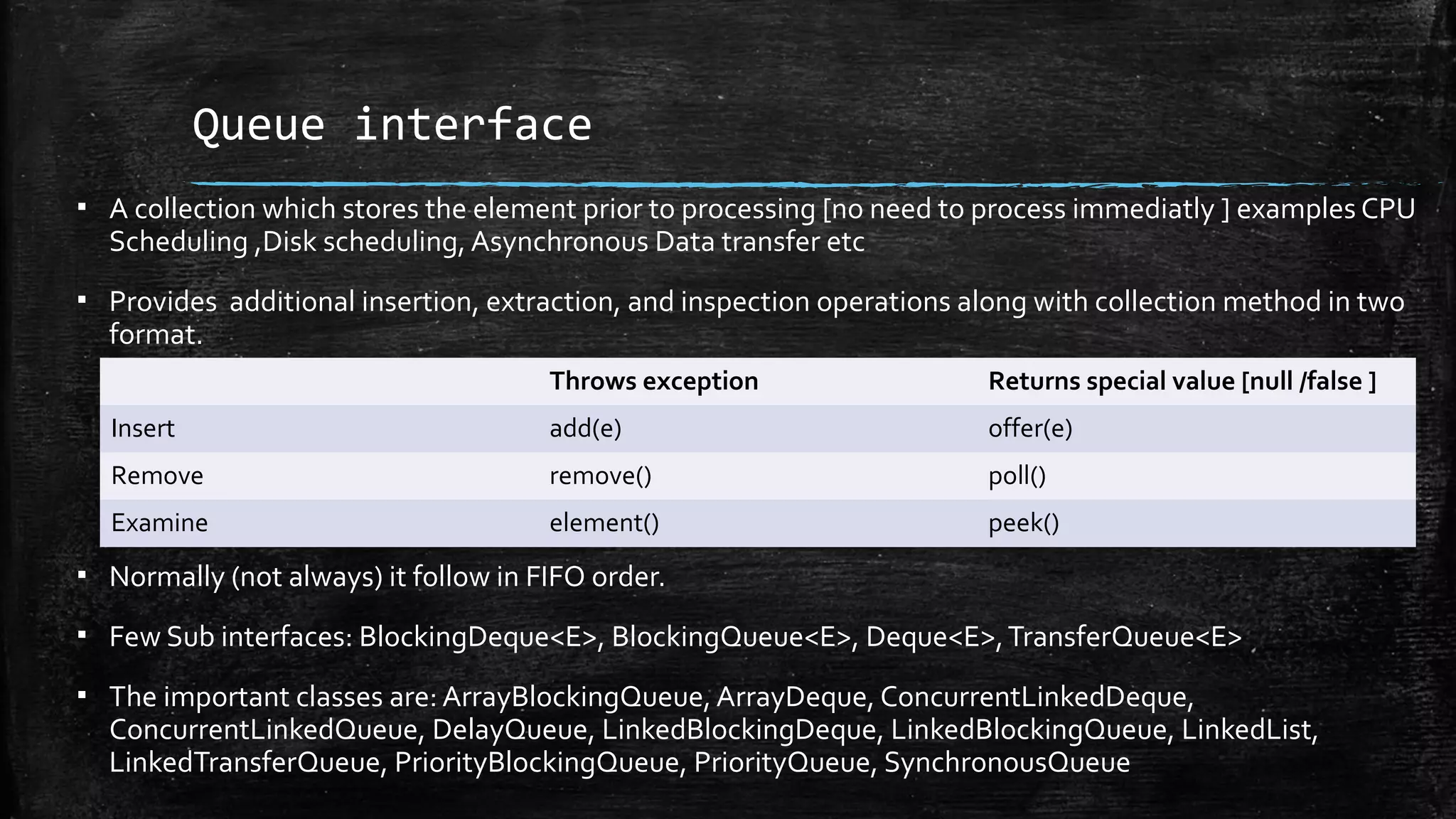 Queue interface

▪ A collection which stores the element prior to processing [no need to process immediatly ] examples CPU Scheduling ,Disk scheduling, Asynchronous Data transfer etc

▪ Provides  additional insertion, extraction, and inspection operations along with collection method in two format.

| | Throws exception | Returns special value [null /false ] |
|---|---|---|
| Insert | add(e) | offer(e) |
| Remove | remove() | poll() |
| Examine | element() | peek() |

▪ Normally (not always) it follow in FIFO order.

▪ Few Sub interfaces: BlockingDeque<E>, BlockingQueue<E>, Deque<E>, TransferQueue<E>

▪ The important classes are: ArrayBlockingQueue, ArrayDeque, ConcurrentLinkedDeque, ConcurrentLinkedQueue, DelayQueue, LinkedBlockingDeque, LinkedBlockingQueue, LinkedList, LinkedTransferQueue, PriorityBlockingQueue, PriorityQueue, SynchronousQueue